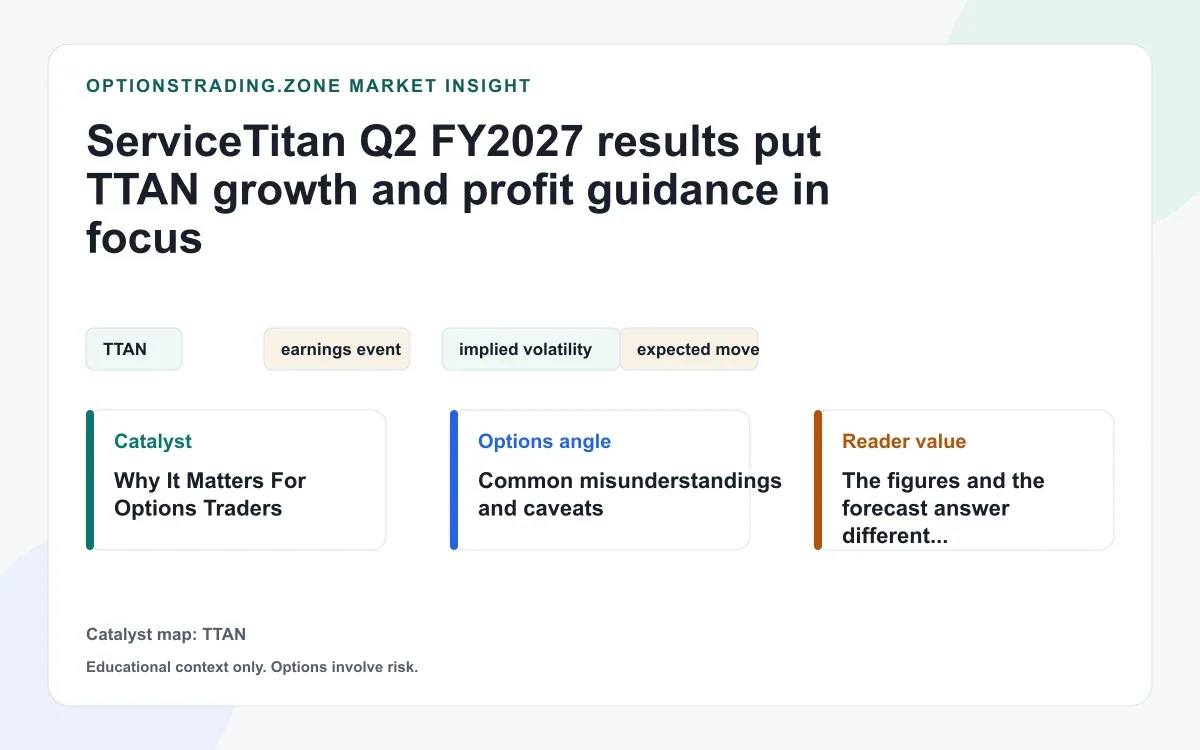 OPTIONSTRADING.ZONE MARKET INSIGHT

ServiceTitan Q2 FY2027 results put TTAN growth and profit guidance in focus

TTAN

earnings event

implied volatility

expected move

Catalyst

Why It Matters For Options Traders

Options angle

Common misunderstandings and caveats

Reader value

The figures and the forecast answer different...

Catalyst map: TTAN

Educational context only. Options involve risk.